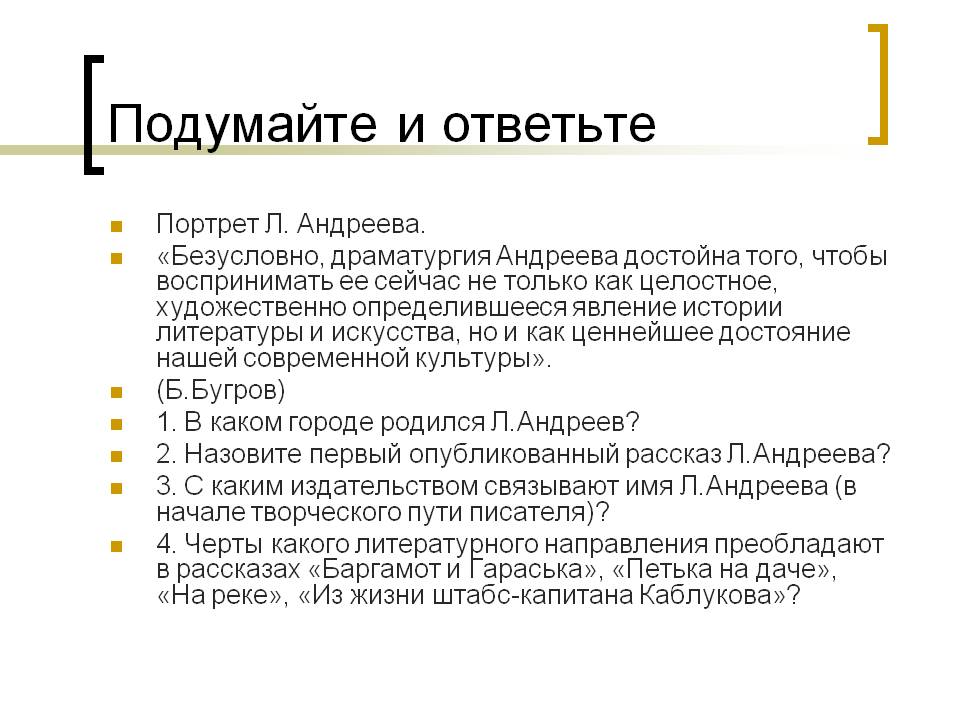 Подумайте и ответьте

Портрет Л. Андреева.

«Безусловно, драматургия Андреева достойна того, чтобы воспринимать ее сейчас не только как целостное, художественно определившееся явление истории литературы и искусства, но и как ценнейшее достояние нашей современной культуры».

(Б.Бугров)

1. В каком городе родился Л.Андреев?

2. Назовите первый опубликованный рассказ Л.Андреева?

3. С каким издательством связывают имя Л.Андреева (в начале творческого пути писателя)?

4. Черты какого литературного направления преобладают в рассказах «Баргамот и Гараська», «Петька на даче», «На реке», «Из жизни штабс-капитана Каблукова»?